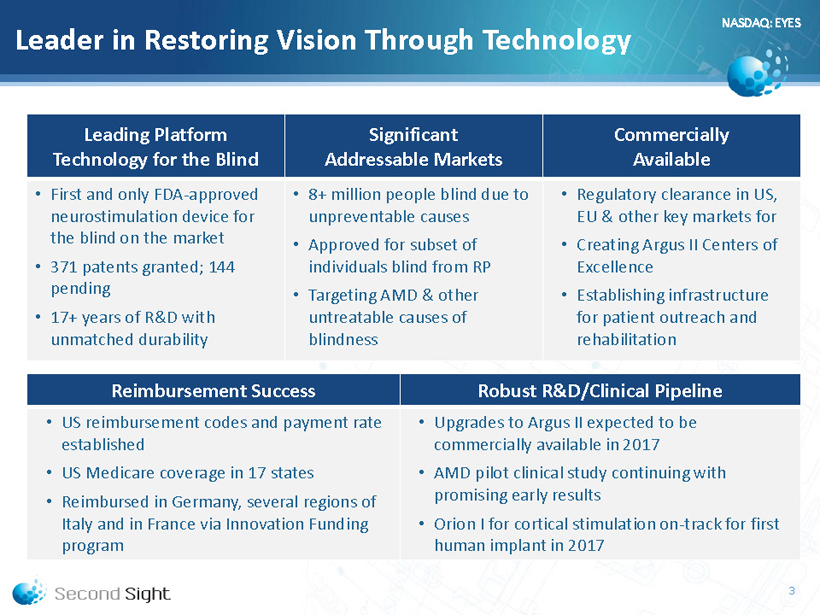 Leader in Restoring Vision Through Technology

NASDAQ: EYES

| Leading Platform Technology for the Blind | Significant Addressable Markets | Commercially Available |
|---|---|---|
| • First and only FDA-approved neurostimulation device for the blind on the market • 371 patents granted; 144 pending • 17+ years of R&D with unmatched durability | • 8+ million people blind due to unpreventable causes • Approved for subset of individuals blind from RP • Targeting AMD & other untreatable causes of blindness | • Regulatory clearance in US, EU & other key markets for • Creating Argus II Centers of Excellence • Establishing infrastructure for patient outreach and rehabilitation |

| Reimbursement Success | Robust R&D/Clinical Pipeline |
|---|---|
| • US reimbursement codes and payment rate established • US Medicare coverage in 17 states • Reimbursed in Germany, several regions of Italy and in France via Innovation Funding program | • Upgrades to Argus II expected to be commercially available in 2017 • AMD pilot clinical study continuing with promising early results • Orion I for cortical stimulation on-track for first human implant in 2017 |

Second Sight

3